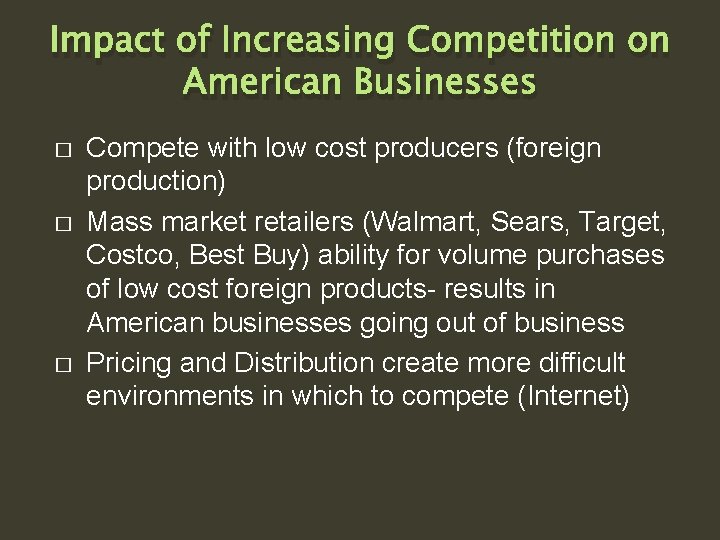 Impact of Increasing Competition on American Businesses

□ Compete with low cost producers (foreign production)

□ Mass market retailers (Walmart, Sears, Target, Costco, Best Buy) ability for volume purchases of low cost foreign products- results in American businesses going out of business

□ Pricing and Distribution create more difficult environments in which to compete (Internet)